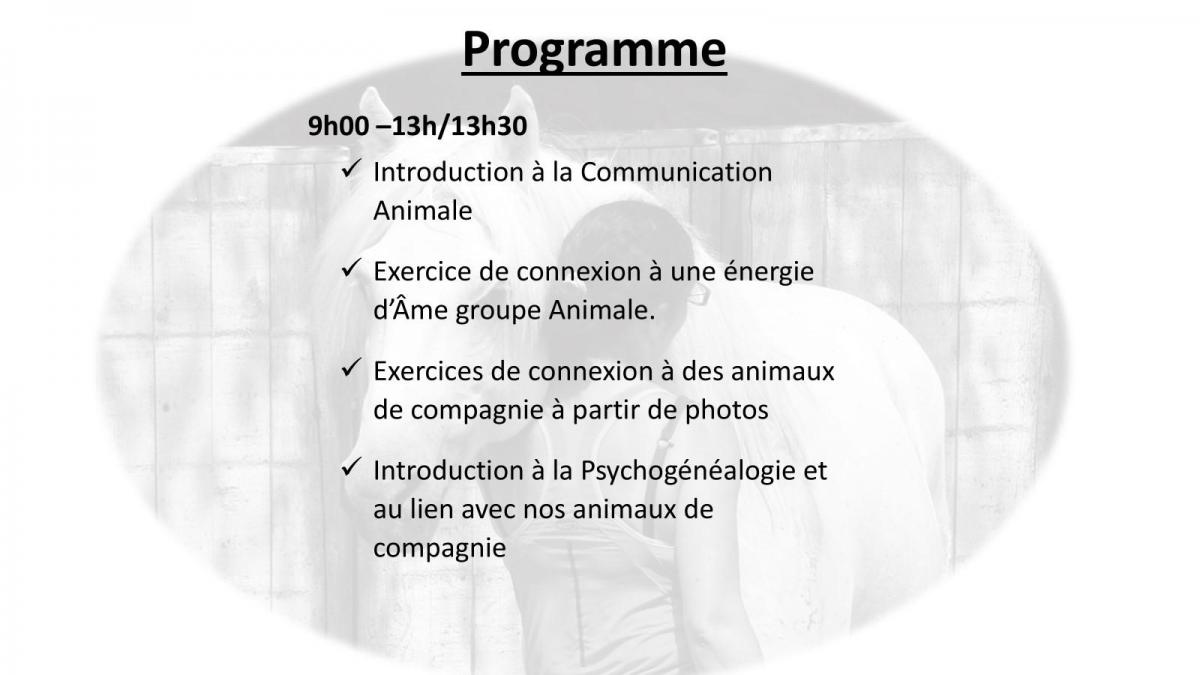 Programme

9h00 –13h/13h30

✓ Introduction à la Communication Animale

✓ Exercice de connexion à une énergie d'Âme groupe Animale.

✓ Exercices de connexion à des animaux de compagnie à partir de photos

✓ Introduction à la Psychogénéalogie et au lien avec nos animaux de compagnie